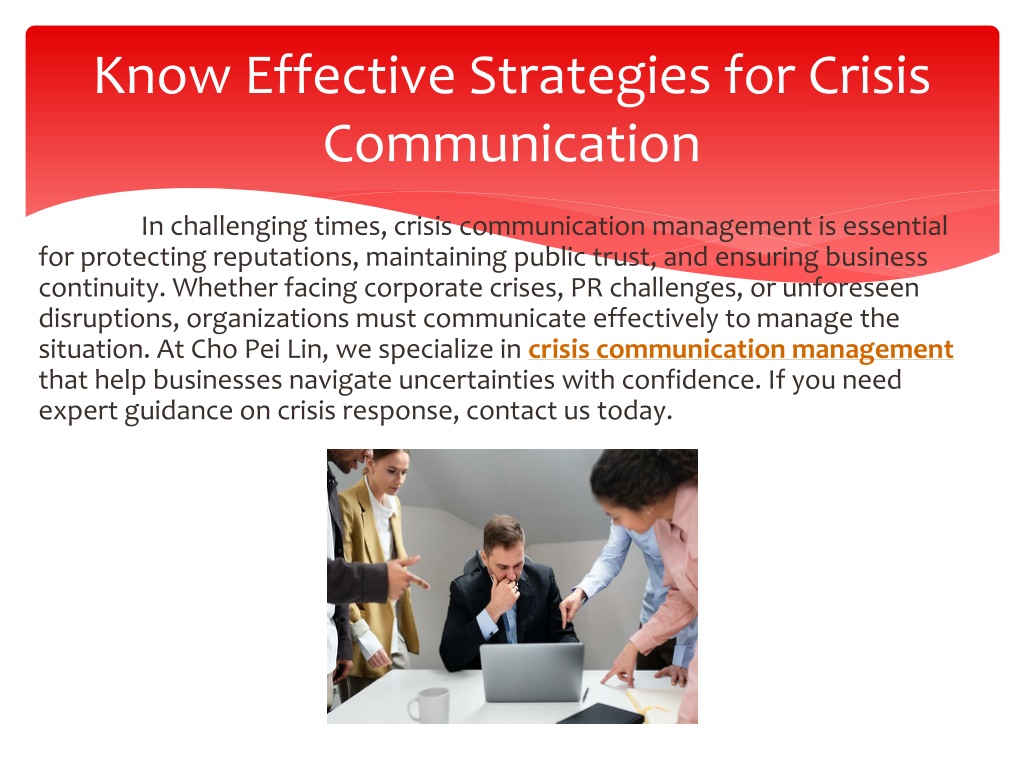 Know Effective Strategies for Crisis Communication

In challenging times, crisis communication management is essential for protecting reputations, maintaining public trust, and ensuring business continuity. Whether facing corporate crises, PR challenges, or unforeseen disruptions, organizations must communicate effectively to manage the situation. At Cho Pei Lin, we specialize in crisis communication management that help businesses navigate uncertainties with confidence. If you need expert guidance on crisis response, contact us today.